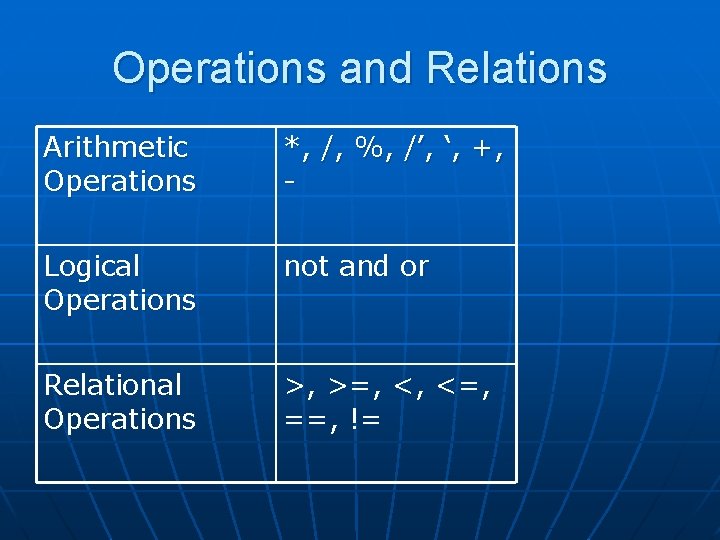 Operations and Relations

| Arithmetic Operations | *, /, %, /’, ‘, +, - |
|---|---|
| Logical Operations | not and or |
| Relational Operations | >, >=, <, <=, ==, != |